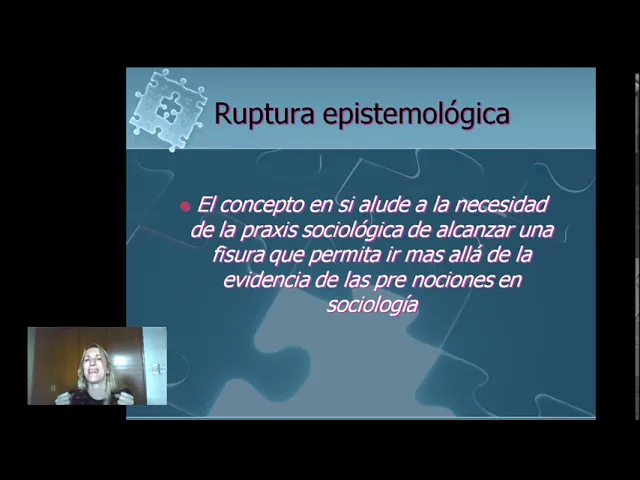 Ruptura epistemológica

El concepto en si alude a la necesidad de la praxis sociológica de alcanzar una fisura que permita ir mas allá de la evidencia de las pre nociones en sociología